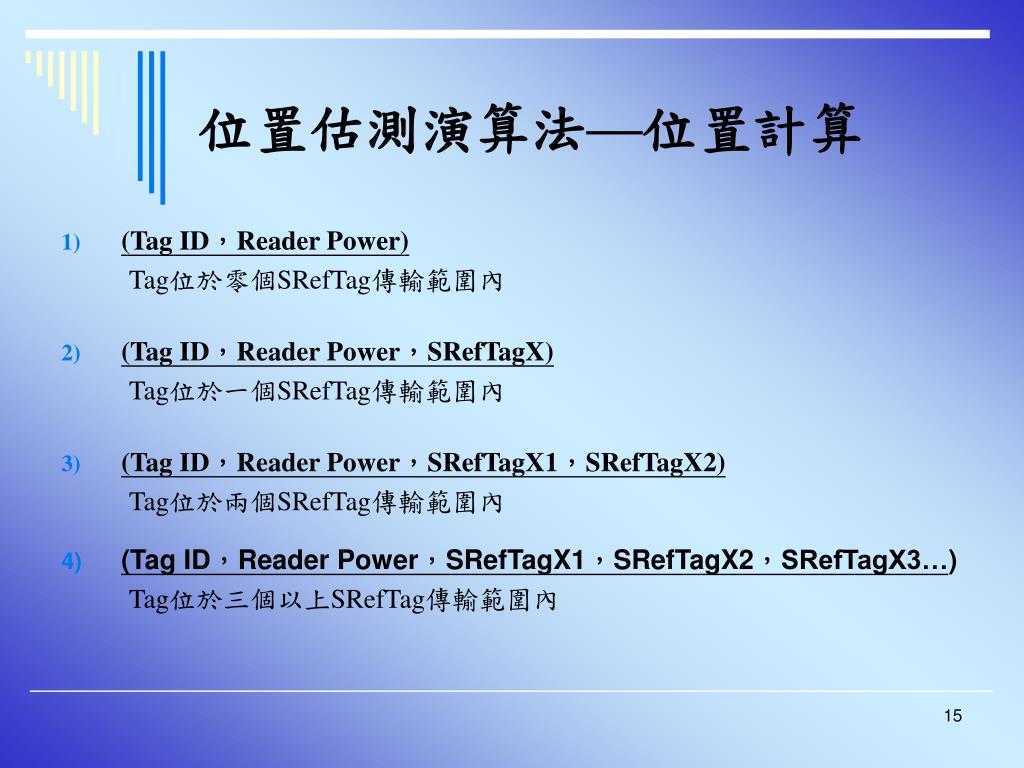 位置估測演算法—位置計算

1) (Tag ID，Reader Power)
Tag位於零個SRefTag傳輸範圍內

2) (Tag ID，Reader Power，SRefTagX)
Tag位於一個SRefTag傳輸範圍內

3) (Tag ID，Reader Power，SRefTagX1，SRefTagX2)
Tag位於兩個SRefTag傳輸範圍內

4) (Tag ID，Reader Power，SRefTagX1，SRefTagX2，SRefTagX3…)
Tag位於三個以上SRefTag傳輸範圍內

15